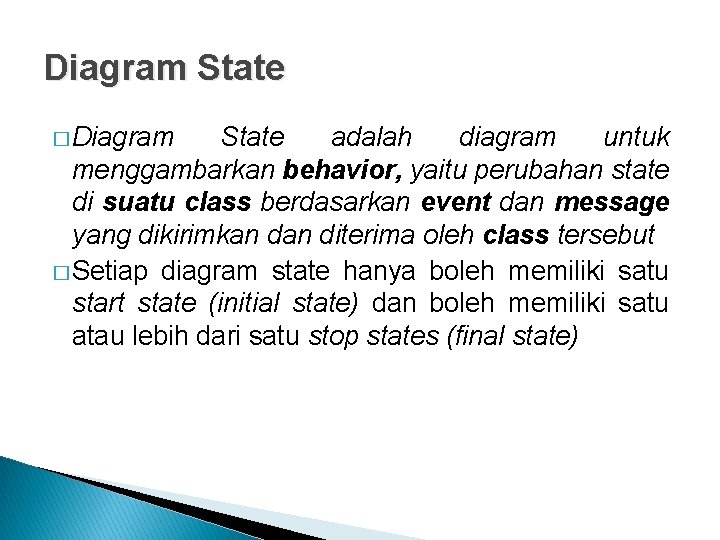 Diagram State

□ Diagram State adalah diagram untuk menggambarkan behavior, yaitu perubahan state di suatu class berdasarkan event dan message yang dikirimkan dan diterima oleh class tersebut

□ Setiap diagram state hanya boleh memiliki satu start state (initial state) dan boleh memiliki satu atau lebih dari satu stop states (final state)